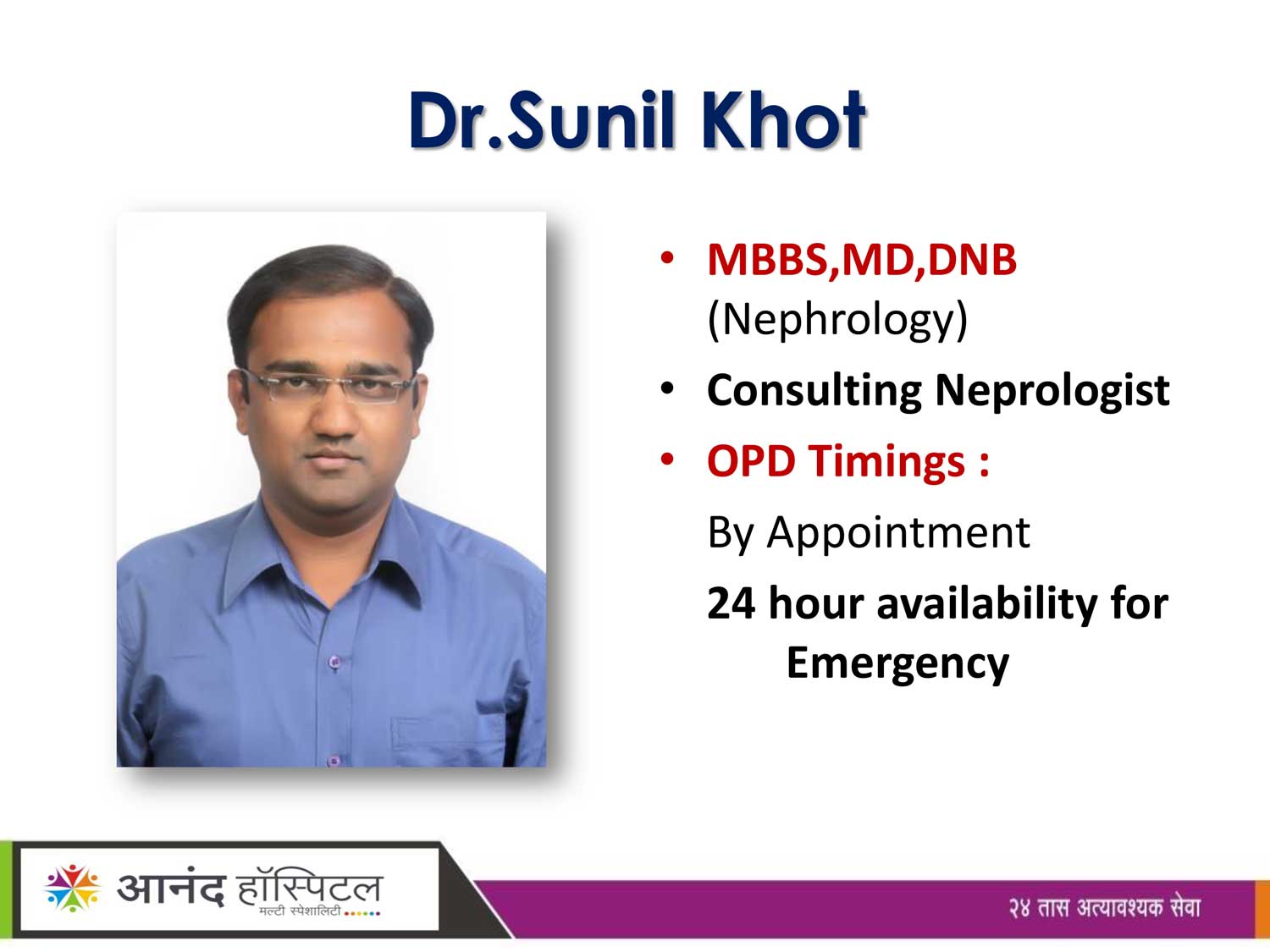 Dr.Sunil Khot

• MBBS,MD,DNB (Nephrology)
• Consulting Neprologist
• OPD Timings :

By Appointment

24 hour availability for Emergency

आनंद हॉस्पिटल
मल्टी स्पेशालिटी

२४ तास अत्यावश्यक सेवा